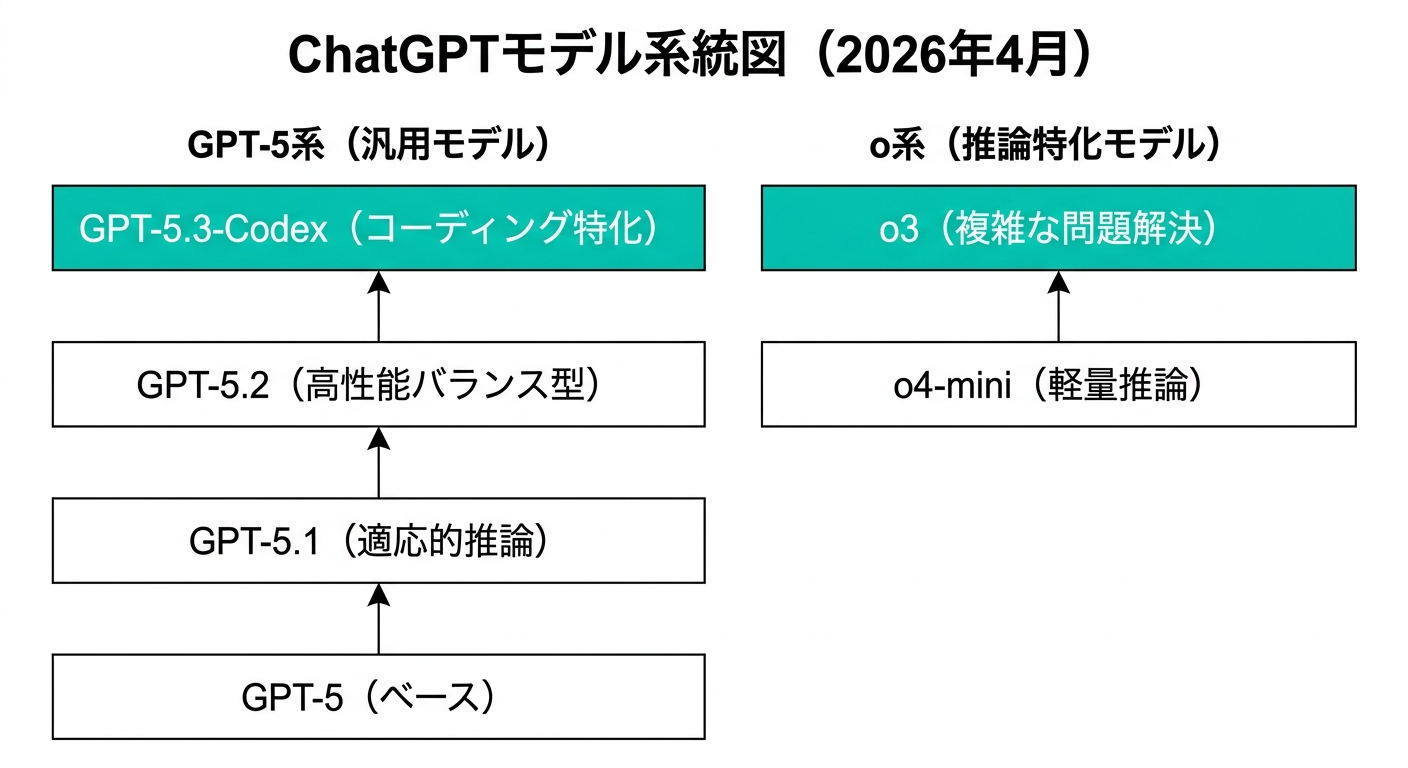 ChatGPTモデル系統図（2026年4月）

GPT-5系（汎用モデル）

GPT-5.3-Codex（コーディング特化）

GPT-5.2（高性能バランス型）

GPT-5.1（適応的推論）

GPT-5（ベース）

o系（推論特化モデル）

o3（複雑な問題解決）

o4-mini（軽量推論）